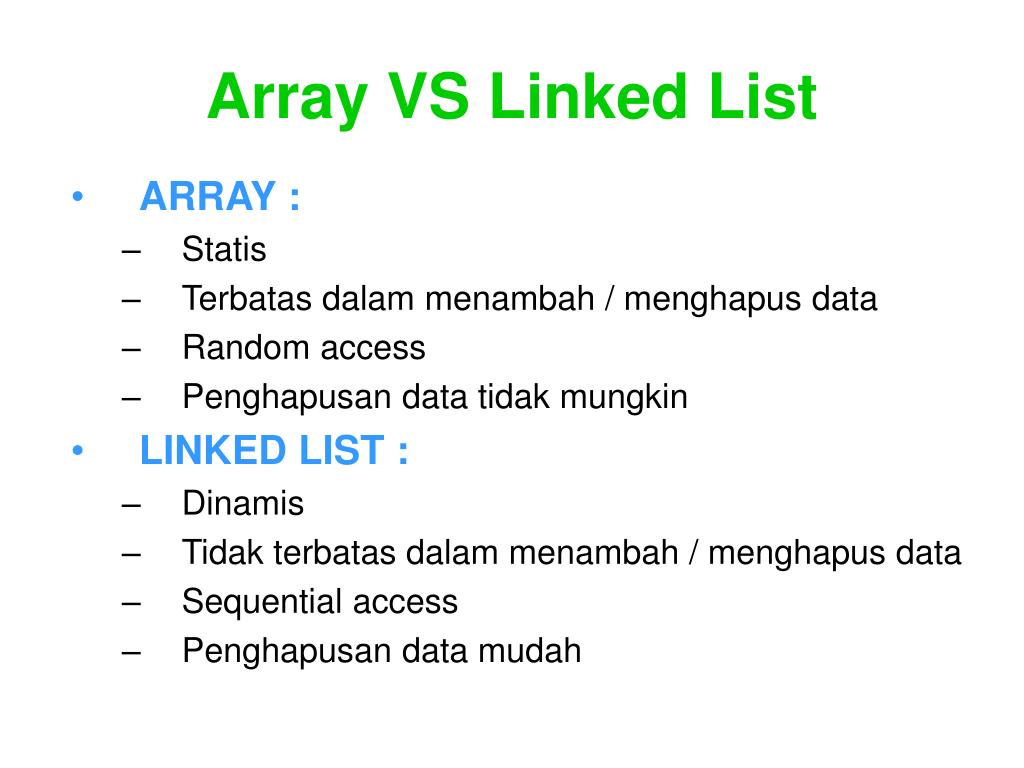 Array VS Linked List

• ARRAY :
– Statis
– Terbatas dalam menambah / menghapus data
– Random access
– Penghapusan data tidak mungkin

• LINKED LIST :
– Dinamis
– Tidak terbatas dalam menambah / menghapus data
– Sequential access
– Penghapusan data mudah